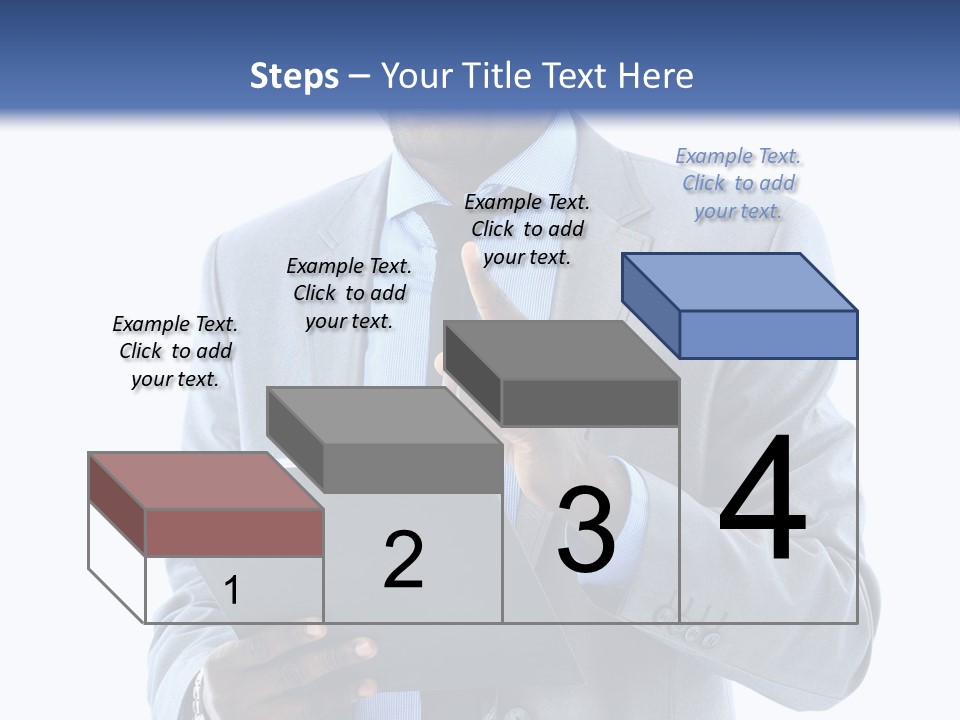 Steps – Your Title Text Here

Example Text. Click to add your text.

Example Text. Click to add your text.

Example Text. Click to add your text.

Example Text. Click to add your text.

1

2

3

4